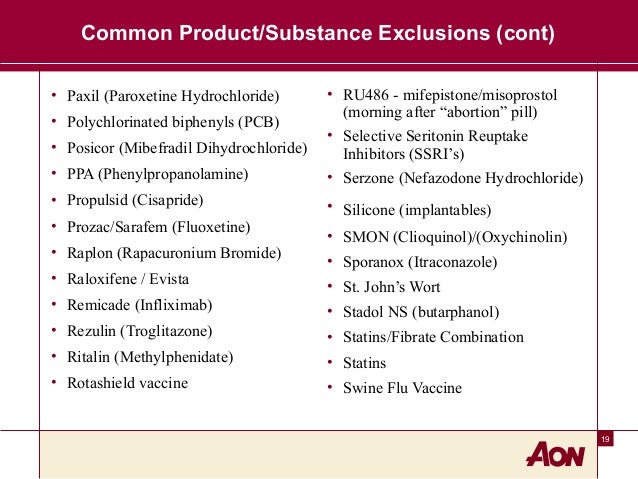 Common Product/Substance Exclusions (cont)

• Paxil (Paroxetine Hydrochloride)
• Polychlorinated biphenyls (PCB)
• Posicor (Mibefradil Dihydrochloride)
• PPA (Phenylpropanolamine)
• Propulsid (Cisapride)
• Prozac/Sarafem (Fluoxetine)
• Raplon (Rapacuronium Bromide)
• Raloxifene / Evista
• Remicade (Infliximab)
• Rezulin (Troglitazone)
• Ritalin (Methylphenidate)
• Rotashield vaccine

• RU486 - mifepistone/misoprostol (morning after “abortion” pill)
• Selective Seritonin Reuptake Inhibitors (SSRI’s)
• Serzone (Nefazodone Hydrochloride)
• Silicone (implantables)
• SMON (Clioquinol)/(Oxychinolin)
• Sporanox (Itraconazole)
• St. John’s Wort
• Stadol NS (butarphanol)
• Statins/Fibrate Combination
• Statins
• Swine Flu Vaccine

19

AON